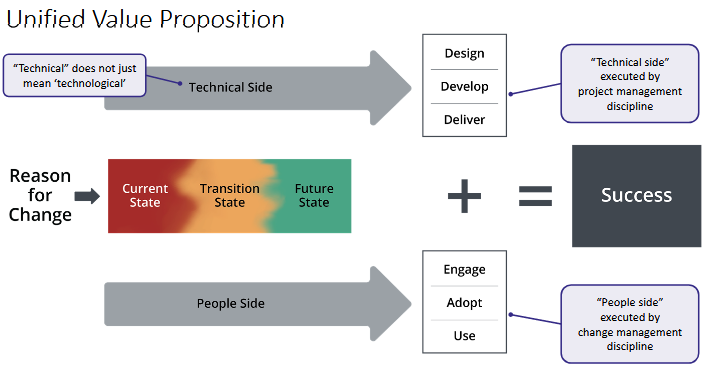 Unified Value Proposition

"Technical" does not just mean 'technological'

Technical Side

Design

Develop

Deliver

"Technical side" executed by project management discipline

Reason for Change

Current State

Transition State

Future State

+ =

Success

People Side

Engage

Adopt

Use

"People side" executed by change management discipline